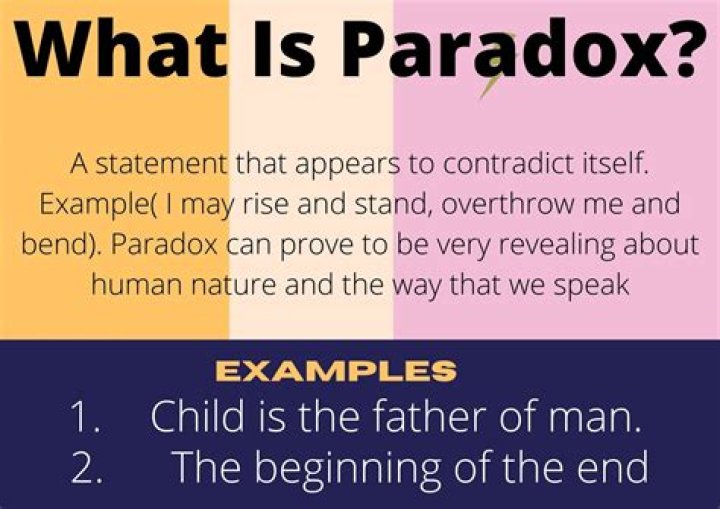 What Is Paradox?

A statement that appears to contradict itself. Example( I may rise and stand, overthrow me and bend). Paradox can prove to be very revealing about human nature and the way that we speak

EXAMPLES

1. Child is the father of man.
2. The beginning of the end